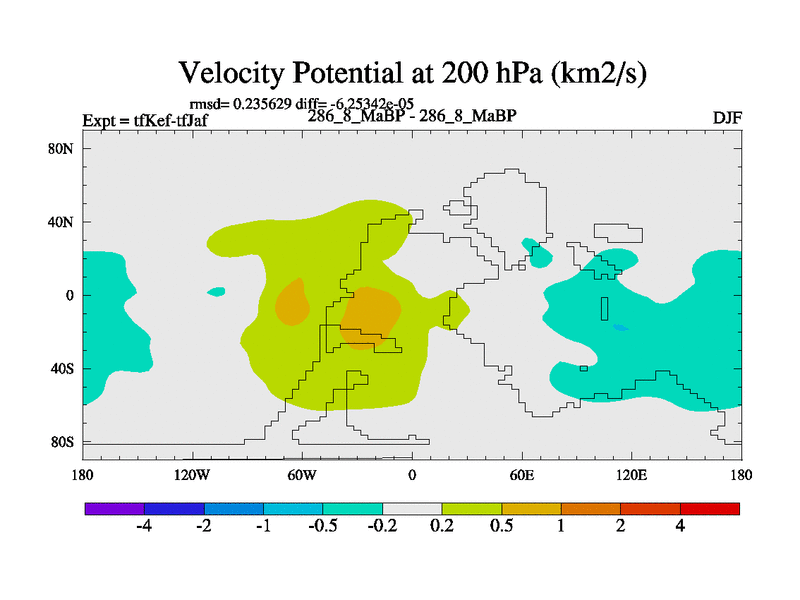 Velocity Potential at 200 hPa (km2/s)

rmsd= 0.235629 diff= -6.25342e-05

Expt = tfKef-tfJaf

286_8_MaBP - 286_8_MaBP

DJF

80N
40N
0
40S
80S

180
120W
60W
0
60E
120E
180

-4
-2
-1
-0.5
-0.2
0.2
0.5
1
2
4